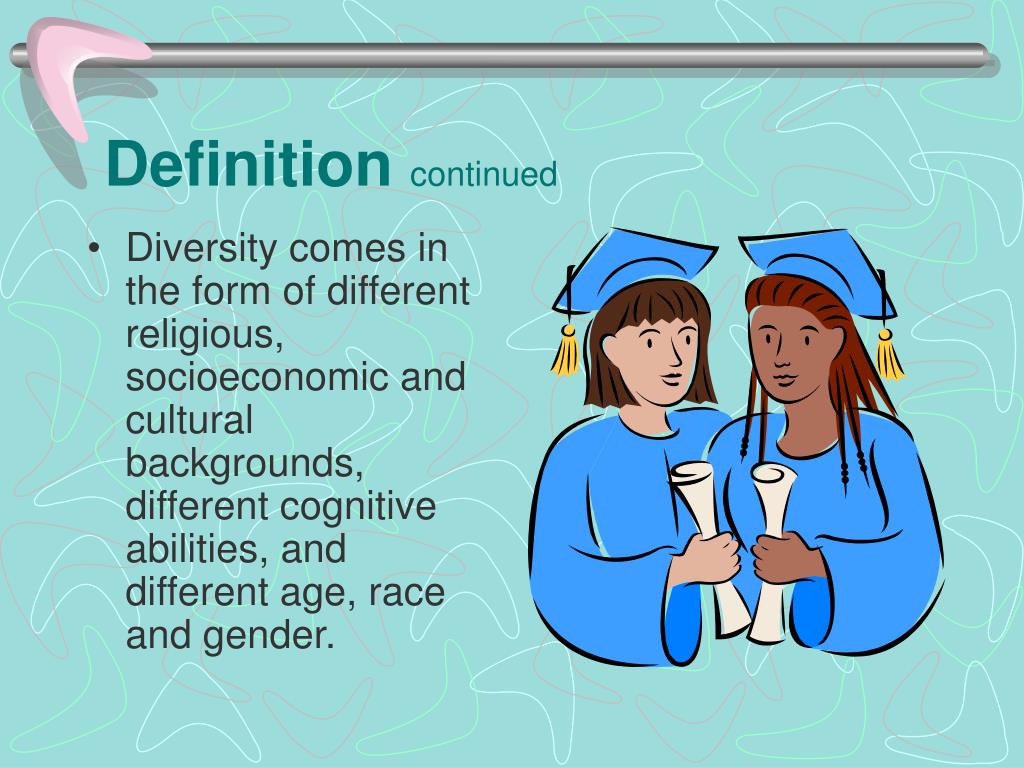 Definition continued

• Diversity comes in the form of different religious, socioeconomic and cultural backgrounds, different cognitive abilities, and different age, race and gender.